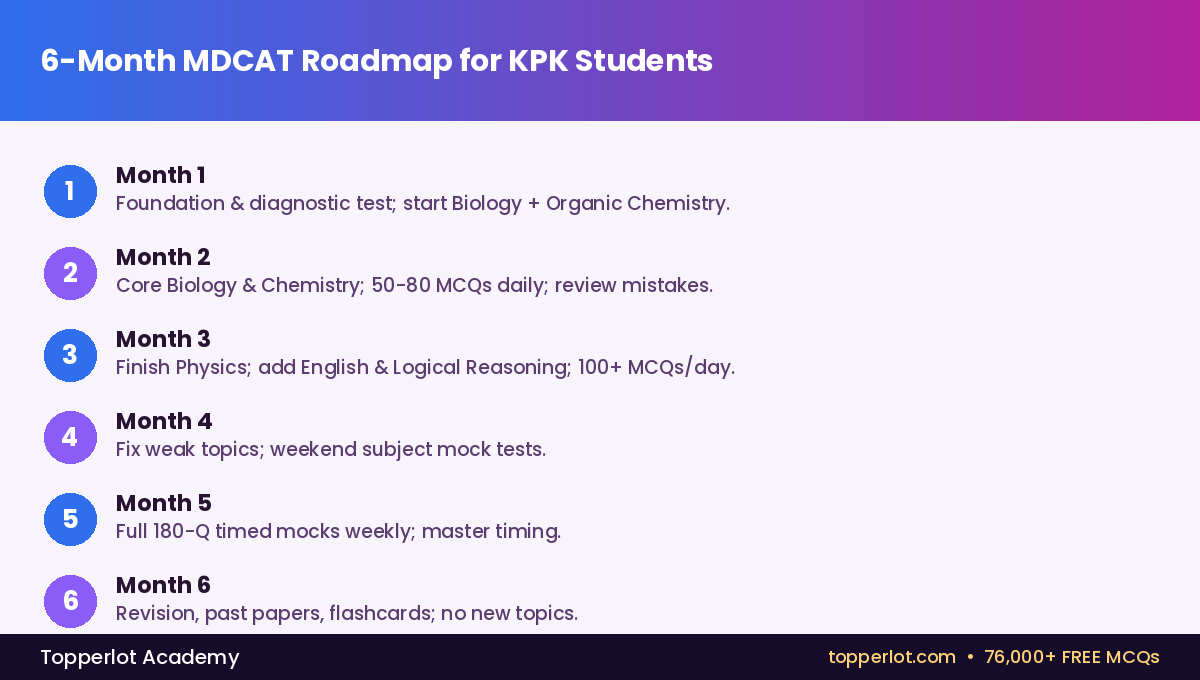 6-Month MDCAT Roadmap for KPK Students

1
Month 1
Foundation & diagnostic test; start Biology + Organic Chemistry.

2
Month 2
Core Biology & Chemistry; 50-80 MCQs daily; review mistakes.

3
Month 3
Finish Physics; add English & Logical Reasoning; 100+ MCQs/day.

4
Month 4
Fix weak topics; weekend subject mock tests.

5
Month 5
Full 180-Q timed mocks weekly; master timing.

6
Month 6
Revision, past papers, flashcards; no new topics.

Topperlot Academy

topperlot.com • 76,000+ FREE MCQs